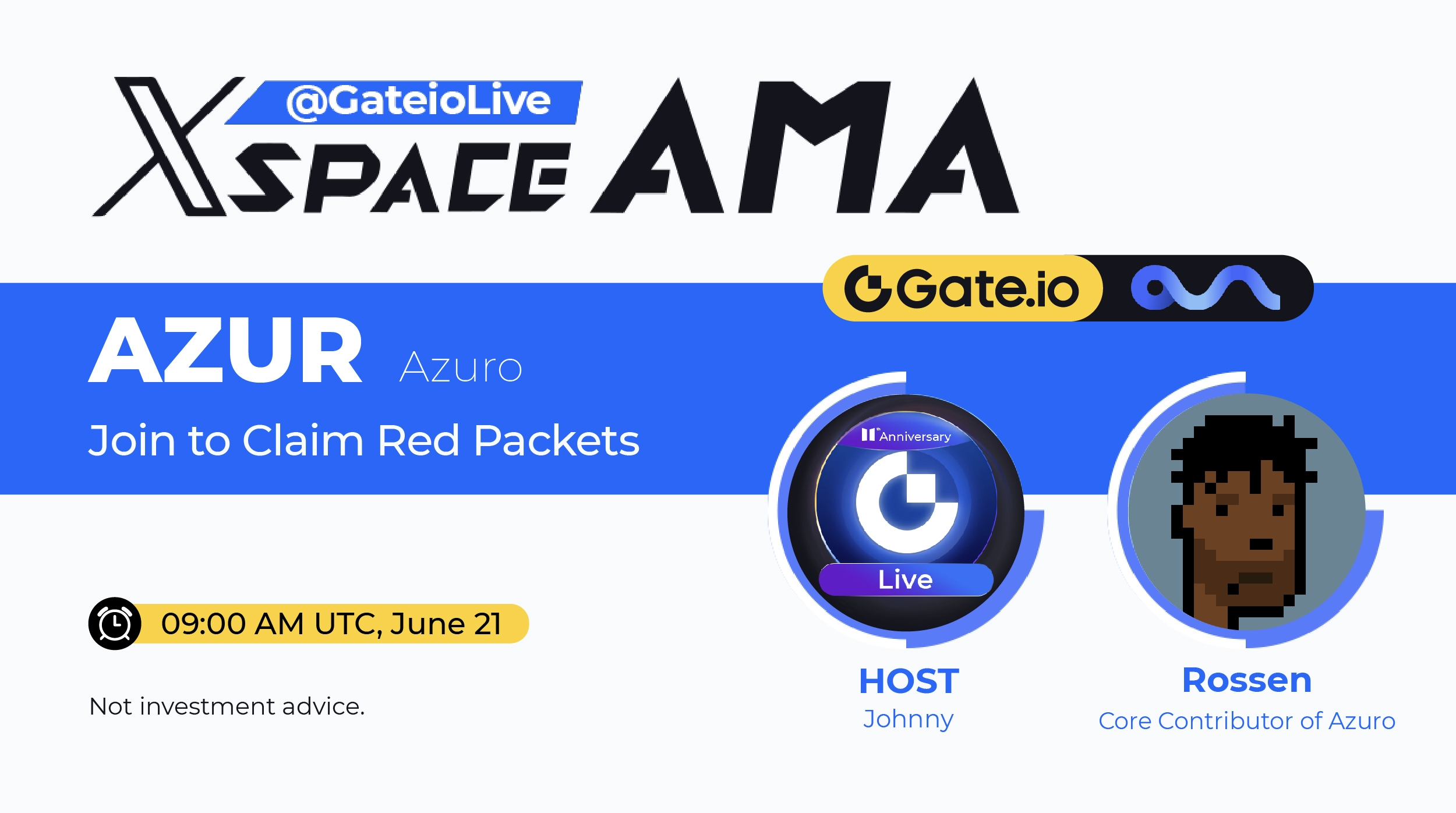 @GateioLive
X SPACE AMA

Gate.io

AZUR Azuro
Join to Claim Red Packets

11th Anniversary
Live

09:00 AM UTC, June 21

Not investment advice.

HOST
Johnny

Rossen
Core Contributor of Azuro